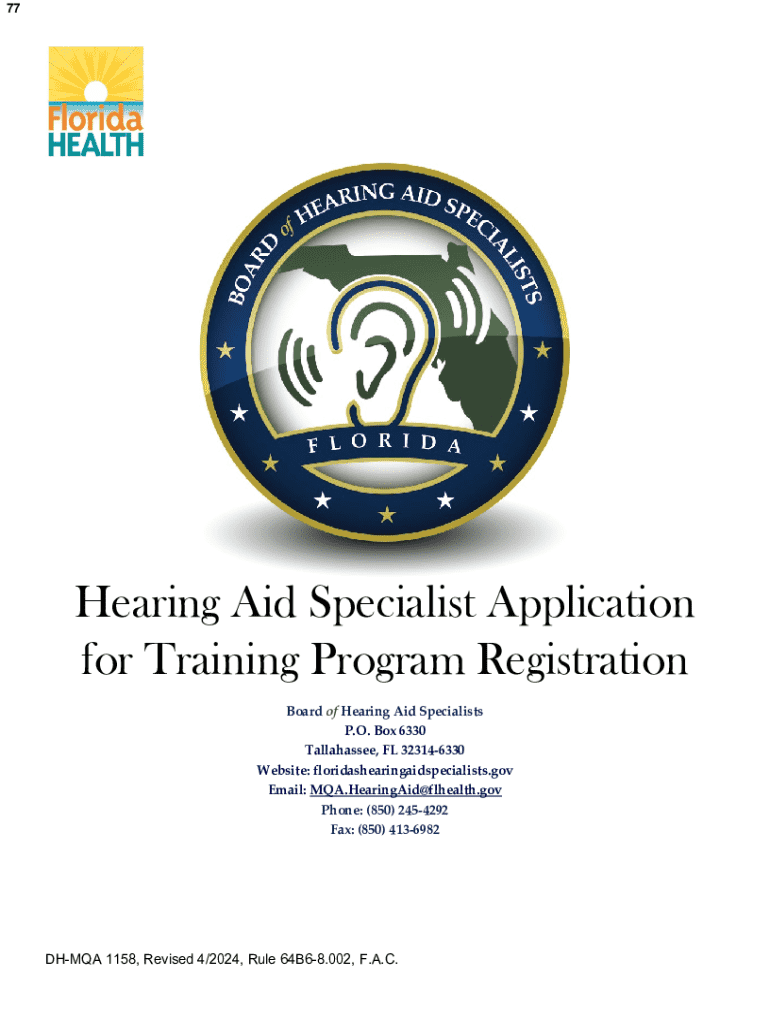 77

Florida
HEALTH

BOARD of HEARING AID SPECIALISTS

FLORIDA

Hearing Aid Specialist Application for Training Program Registration

Board of Hearing Aid Specialists
P.O. Box 6330
Tallahassee, FL 32314-6330
Website: floridashearingaidspecialists.gov
Email: MQA.HearingAid@flhealth.gov
Phone: (850) 245-4292
Fax: (850) 413-6982

DH-MQA 1158, Revised 4/2024, Rule 64B6-8.002, F.A.C.